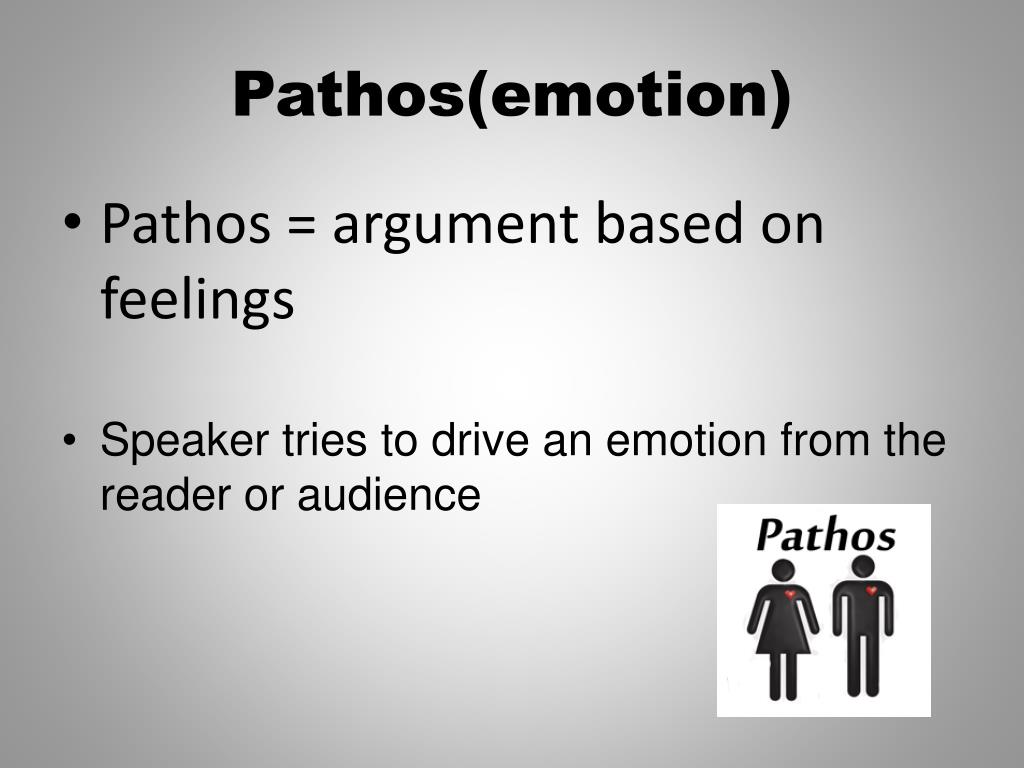 Pathos(emotion)

• Pathos = argument based on feelings

• Speaker tries to drive an emotion from the reader or audience

Pathos